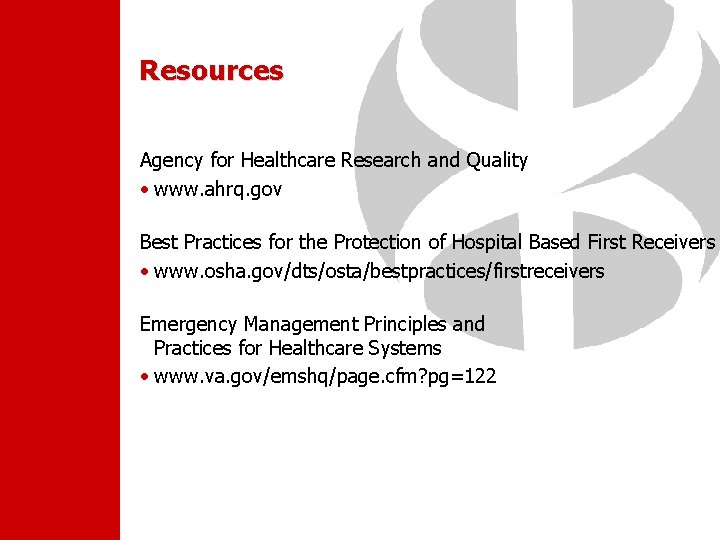 Resources

Agency for Healthcare Research and Quality
• www.ahrq.gov

Best Practices for the Protection of Hospital Based First Receivers
• www.osha.gov/dts/osta/bestpractices/firstreceivers

Emergency Management Principles and Practices for Healthcare Systems
• www.va.gov/emshq/page.cfm?pg=122